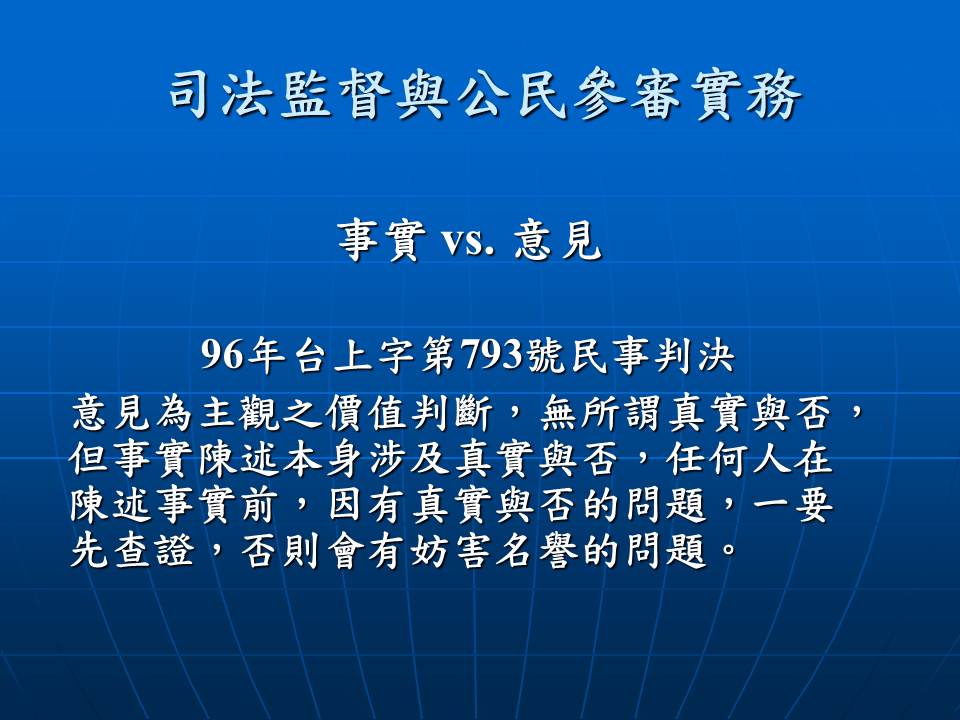 司法監督與公民參審實務

事實 vs. 意見

96年台上字第793號民事判決

意見為主觀之價值判斷，無所謂真實與否，但事實陳述本身涉及真實與否，任何人在陳述事實前，因有真實與否的問題，一要先查證，否則會有妨害名譽的問題。